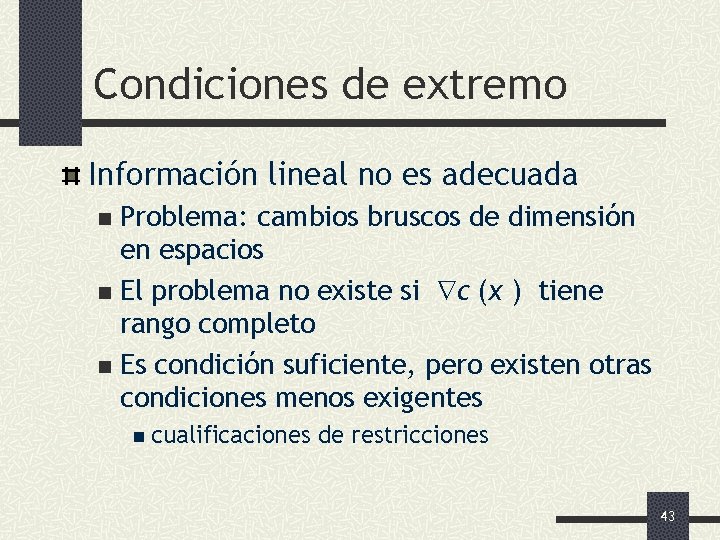 Condiciones de extremo

Información lineal no es adecuada

Problema: cambios bruscos de dimensión en espacios

El problema no existe si $\nabla c(x)$ tiene rango completo

Es condición suficiente, pero existen otras condiciones menos exigentes

cualificaciones de restricciones

43